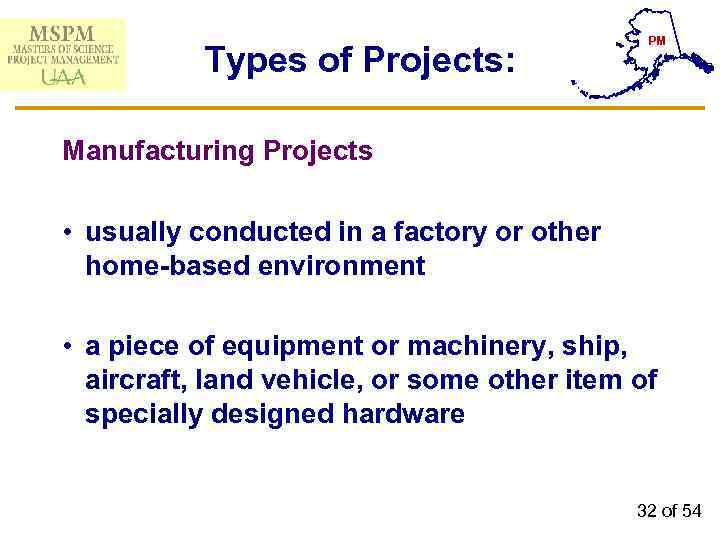 MSPM
MASTERS OF SCIENCE
PROJECT MANAGEMENT
UAA

Types of Projects:

PM

Manufacturing Projects

• usually conducted in a factory or other home-based environment

• a piece of equipment or machinery, ship, aircraft, land vehicle, or some other item of specially designed hardware

32 of 54